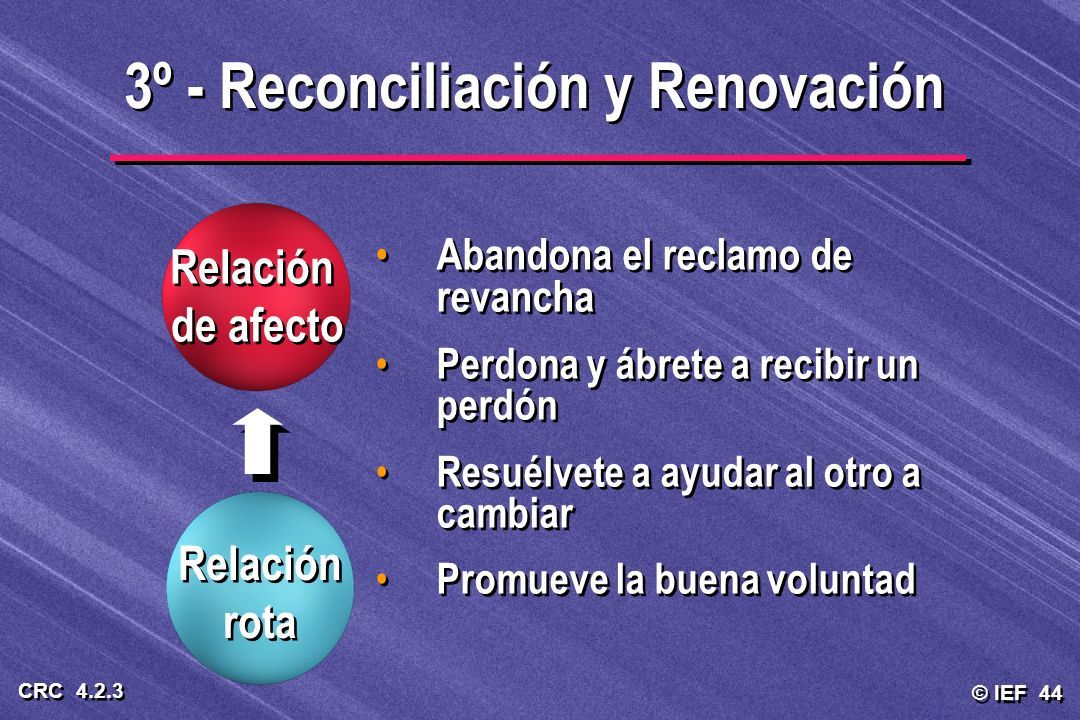 3º - Reconciliación y Renovación

Relación de afecto

Relación rota

• Abandona el reclamo de revancha
• Perdona y ábrete a recibir un perdón
• Resuélvete a ayudar al otro a cambiar
• Promueve la buena voluntad

CRC 4.2.3

© IEF 44